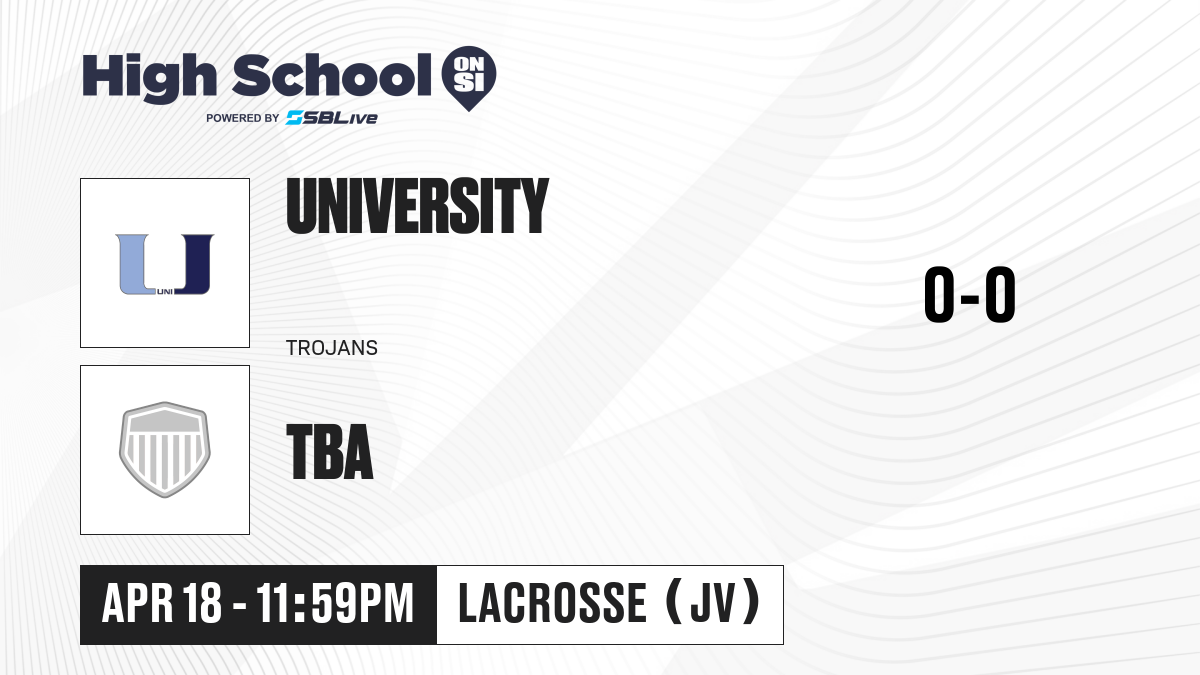 High School ON SI
POWERED BY SBLive

UNI

UNIVERSITY

TROJANS

0-0

TBA

APR 18 - 11:59PM

LACROSSE (JV)